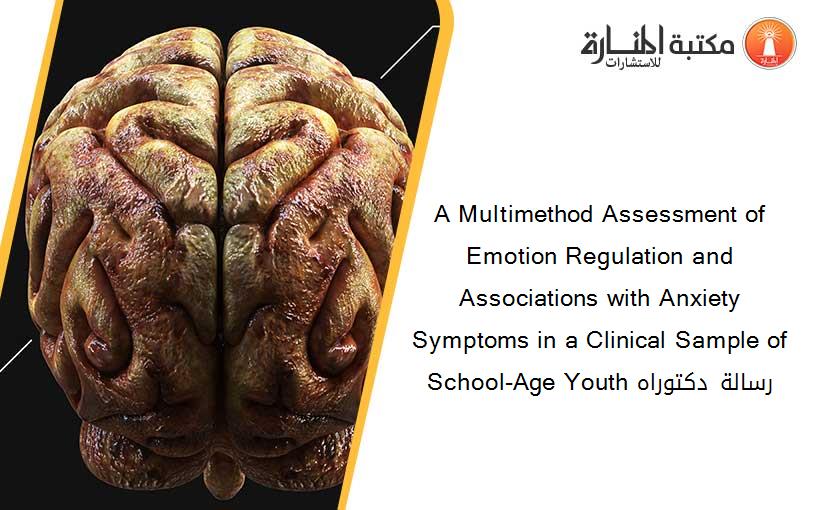 مكتبة المنارة للاستشارات

A Multimethod Assessment of Emotion Regulation and Associations with Anxiety Symptoms in a Clinical Sample of School-Age Youth رسالة دكتوراه